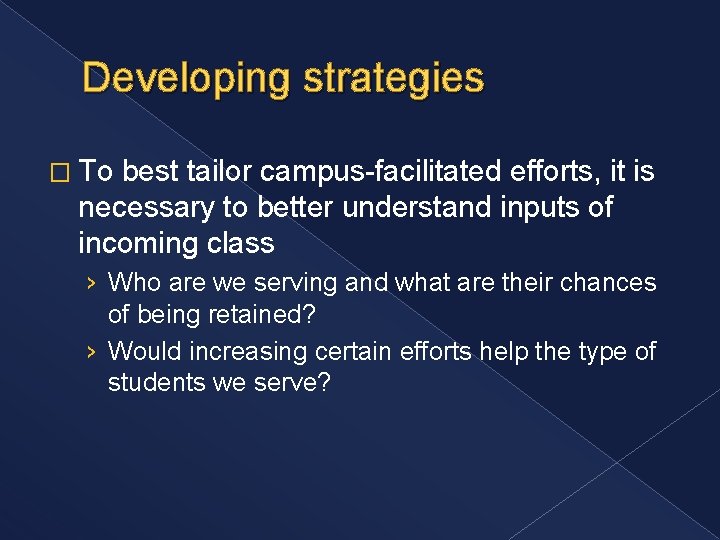 Developing strategies

□ To best tailor campus-facilitated efforts, it is necessary to better understand inputs of incoming class

› Who are we serving and what are their chances of being retained?

› Would increasing certain efforts help the type of students we serve?